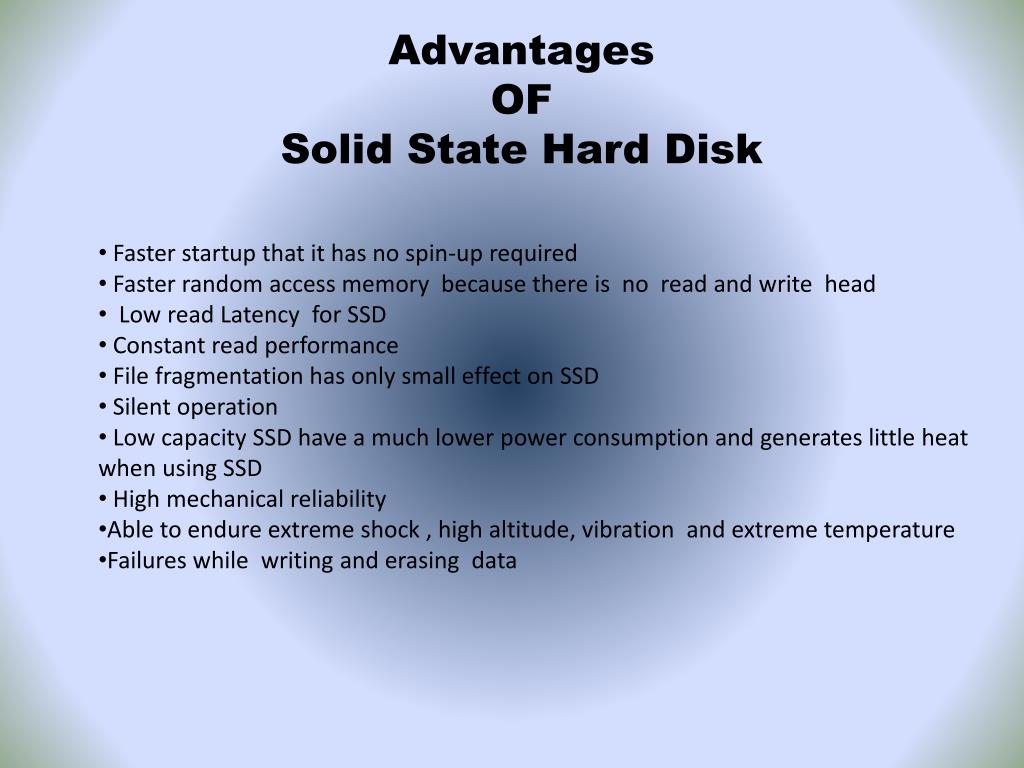 Advantages
OF
Solid State Hard Disk

• Faster startup that it has no spin-up required
• Faster random access memory because there is no read and write head
• Low read Latency for SSD
• Constant read performance
• File fragmentation has only small effect on SSD
• Silent operation
• Low capacity SSD have a much lower power consumption and generates little heat when using SSD
• High mechanical reliability
•Able to endure extreme shock , high altitude, vibration and extreme temperature
•Failures while writing and erasing data